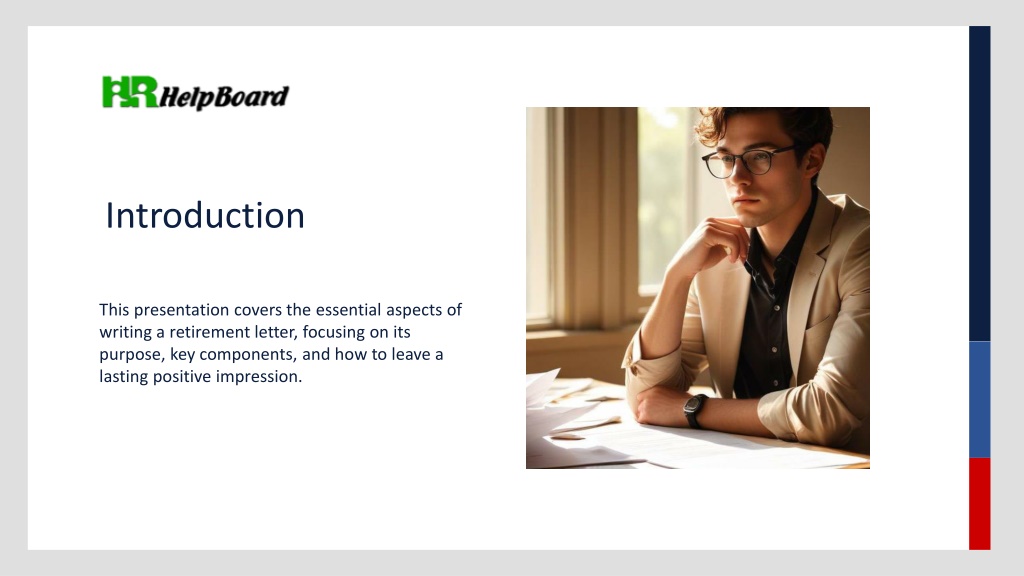 HR HelpBoard

Introduction

This presentation covers the essential aspects of writing a retirement letter, focusing on its purpose, key components, and how to leave a lasting positive impression.